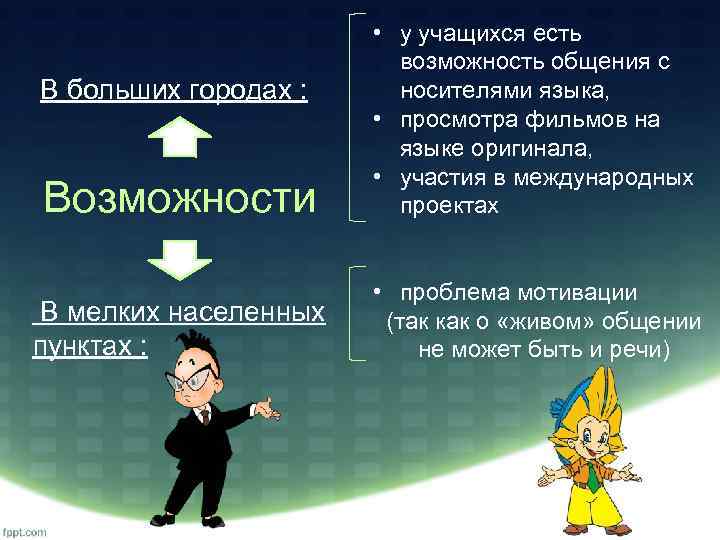 В больших городах :

Возможности

В мелких населенных пунктах :

• у учащихся есть возможность общения с носителями языка,
• просмотра фильмов на языке оригинала,
• участия в международных проектах

• проблема мотивации (так как о «живом» общении не может быть и речи)

fppt.com